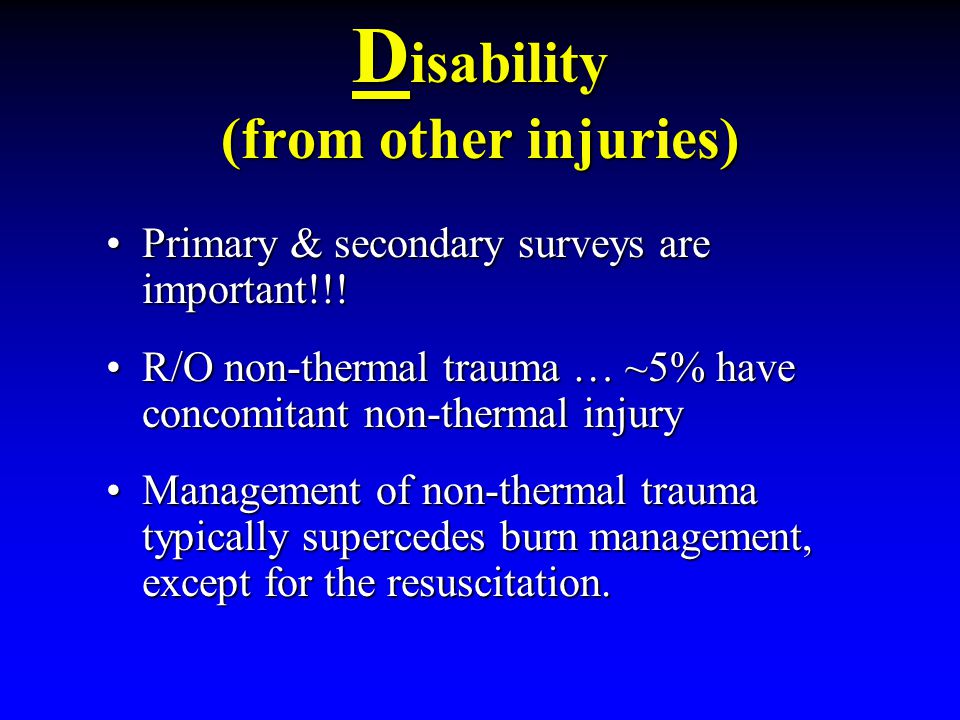 Disability
(from other injuries)

• Primary & secondary surveys are important!!!

• R/O non-thermal trauma … ~5% have concomitant non-thermal injury

• Management of non-thermal trauma typically supercedes burn management, except for the resuscitation.